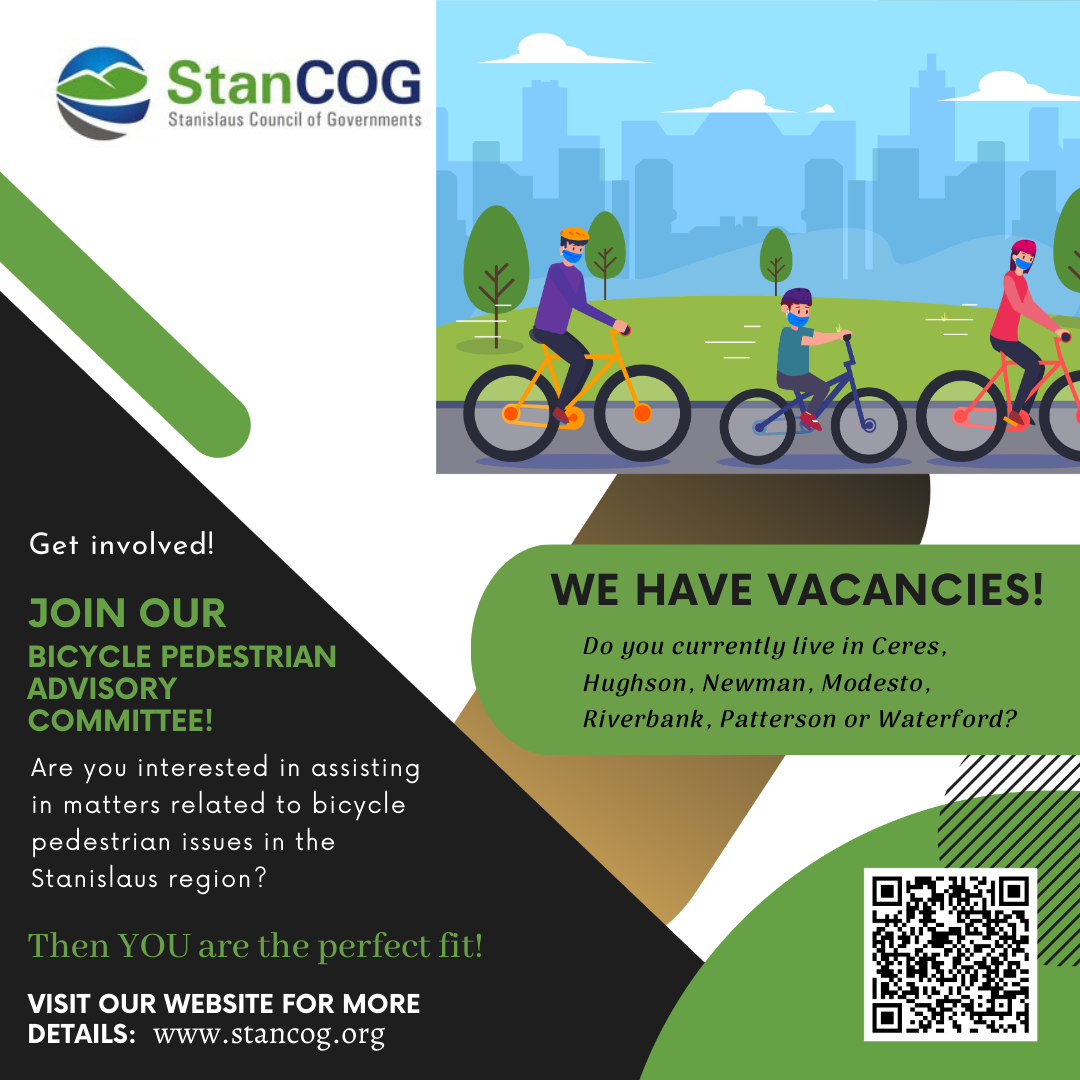 StanCOG
Stanislaus Council of Governments

Get involved!

JOIN OUR
BICYCLE PEDESTRIAN ADVISORY COMMITTEE!

Are you interested in assisting in matters related to bicycle pedestrian issues in the Stanislaus region?

Then YOU are the perfect fit!

VISIT OUR WEBSITE FOR MORE DETAILS: www.stancog.org

WE HAVE VACANCIES!

Do you currently live in Ceres, Hughson, Newman, Modesto, Riverbank, Patterson or Waterford?